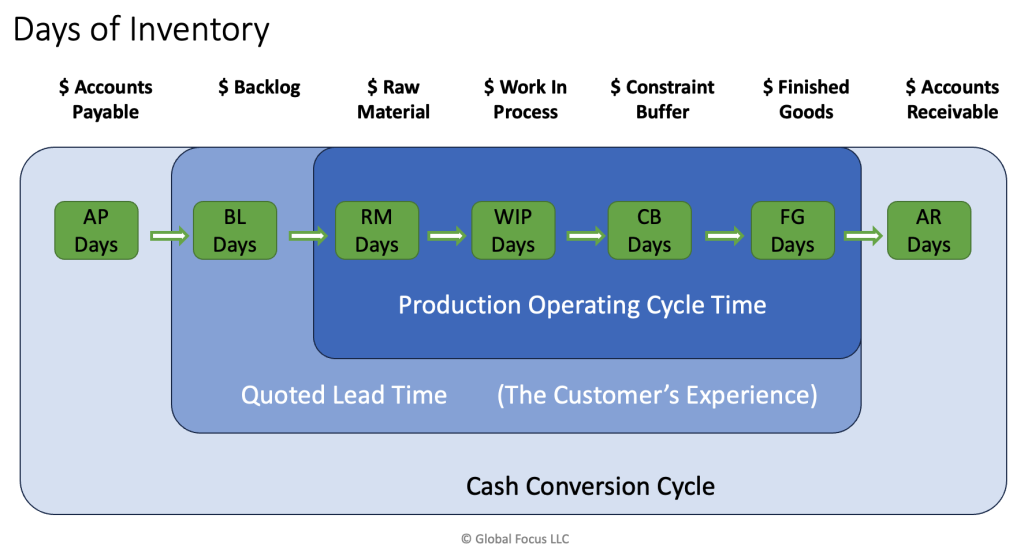 Days of Inventory

\$ Accounts Payable

\$ Backlog

\$ Raw Material

\$ Work In Process

\$ Constraint Buffer

\$ Finished Goods

\$ Accounts Receivable

AP Days

BL Days

RM Days

WIP Days

CB Days

FG Days

AR Days

Production Operating Cycle Time

Quoted Lead Time (The Customer's Experience)

Cash Conversion Cycle

© Global Focus LLC